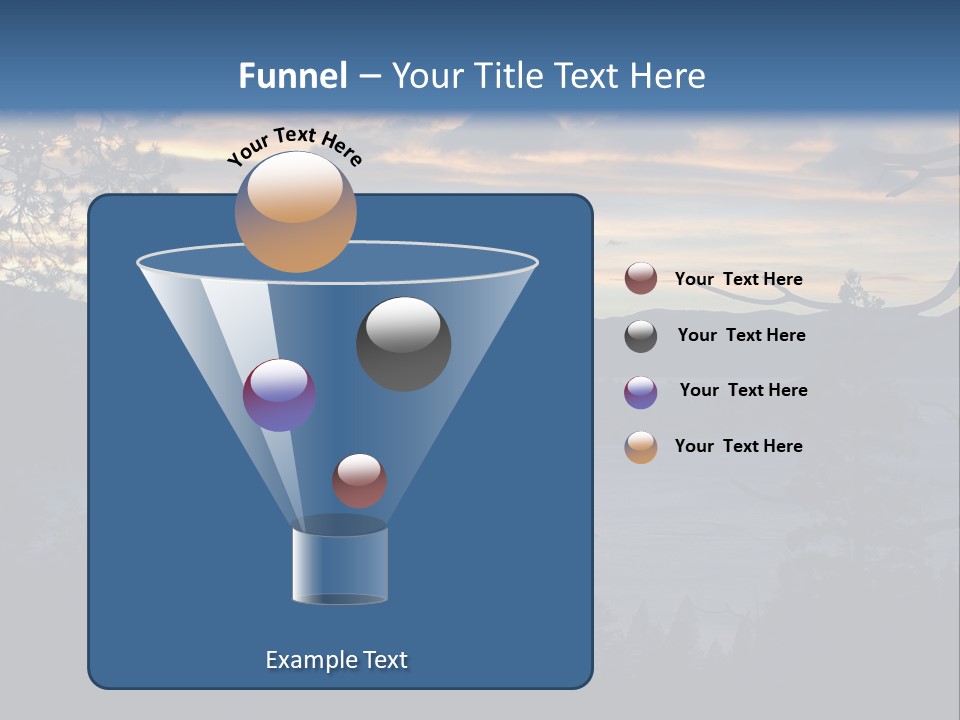 Funnel – Your Title Text Here

Your Text Here

Your Text Here

Your Text Here

Your Text Here

Your Text Here

Example Text